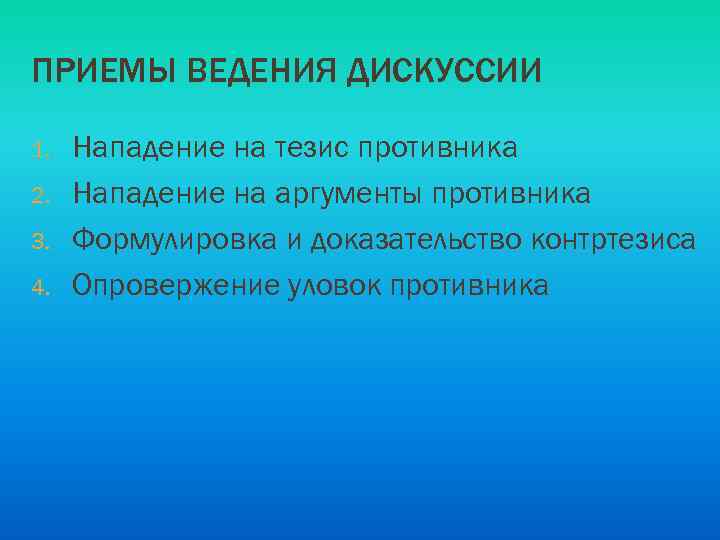 ПРИЕМЫ ВЕДЕНИЯ ДИСКУССИИ

1. Нападение на тезис противника
2. Нападение на аргументы противника
3. Формулировка и доказательство контртезиса
4. Опровержение уловок противника